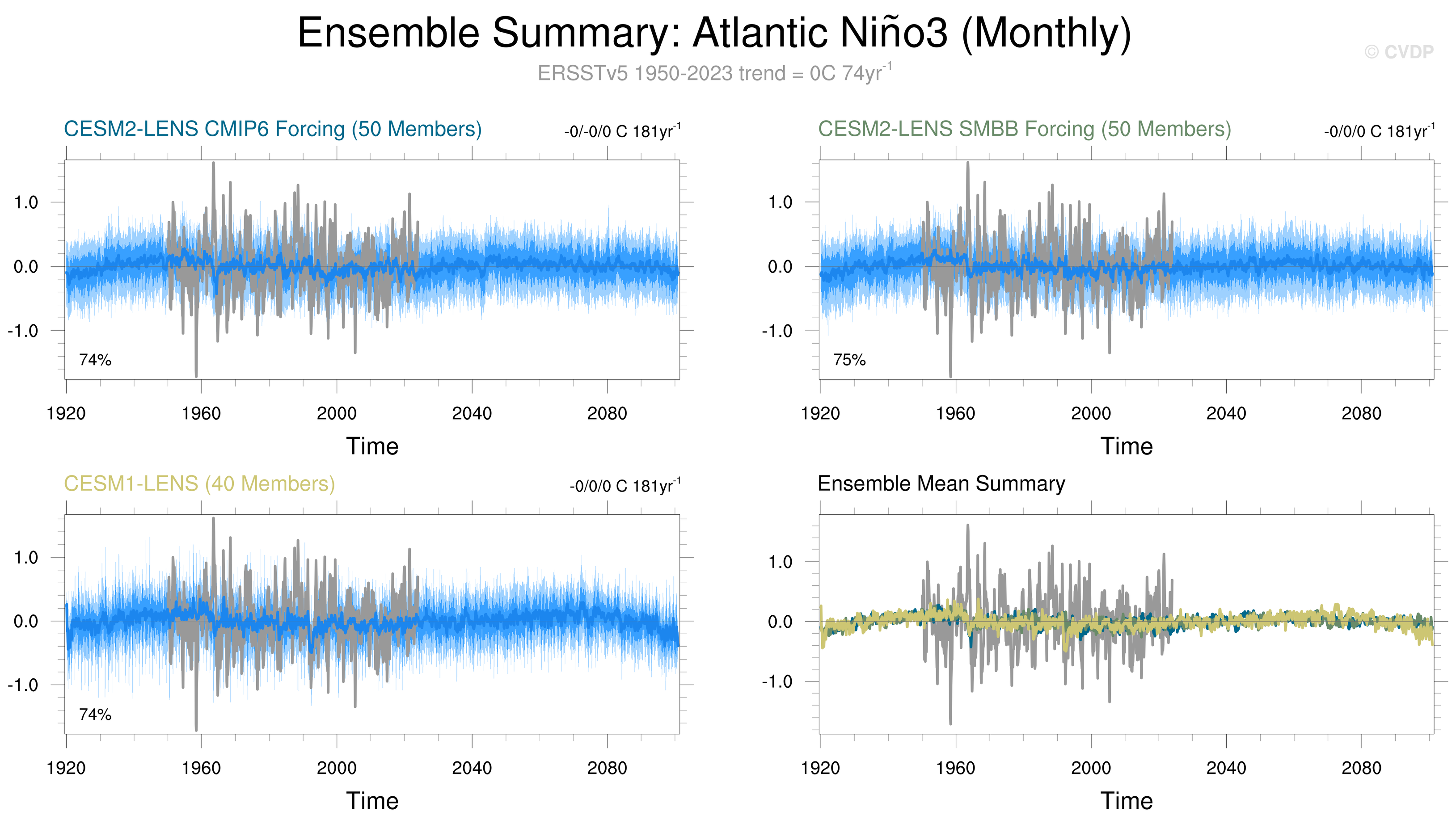 Ensemble Summary: Atlantic Niño3 (Monthly)

© CVDP

ERSSTv5 1950-2023 trend = 0C 74yr$^{-1}$

CESM2-LENS CMIP6 Forcing (50 Members)

-0/-0/0 C 181yr$^{-1}$

1.0
0.0
-1.0

74%

1920 1960 2000 2040 2080

Time

CESM2-LENS SMBB Forcing (50 Members)

-0/0/0 C 181yr$^{-1}$

1.0
0.0
-1.0

75%

1920 1960 2000 2040 2080

Time

CESM1-LENS (40 Members)

-0/0/0 C 181yr$^{-1}$

1.0
0.0
-1.0

74%

1920 1960 2000 2040 2080

Time

Ensemble Mean Summary

1.0
0.0
-1.0

1920 1960 2000 2040 2080

Time